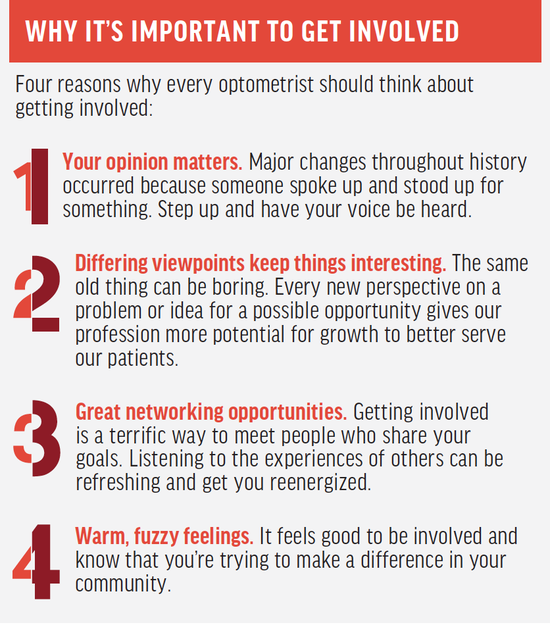 WHY IT'S IMPORTANT TO GET INVOLVED

Four reasons why every optometrist should think about getting involved:

1 Your opinion matters. Major changes throughout history occurred because someone spoke up and stood up for something. Step up and have your voice be heard.

2 Differing viewpoints keep things interesting. The same old thing can be boring. Every new perspective on a problem or idea for a possible opportunity gives our profession more potential for growth to better serve our patients.

3 Great networking opportunities. Getting involved is a terrific way to meet people who share your goals. Listening to the experiences of others can be refreshing and get you reenergized.

4 Warm, fuzzy feelings. It feels good to be involved and know that you're trying to make a difference in your community.